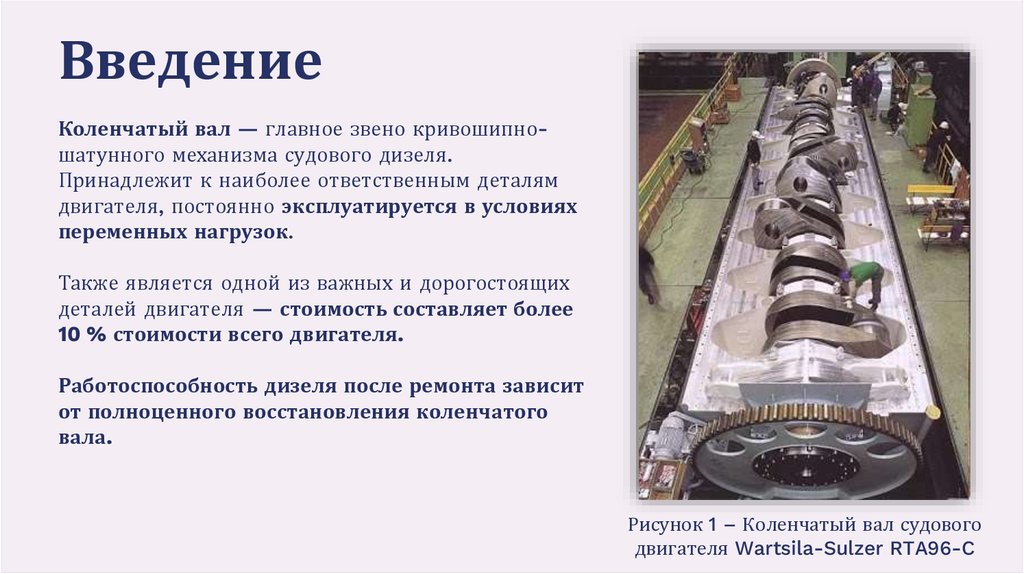 Введение

Коленчатый вал — главное звено кривошипно-шатунного механизма судового дизеля. Принадлежит к наиболее ответственным деталям двигателя, постоянно эксплуатируется в условиях переменных нагрузок.

Также является одной из важных и дорогостоящих деталей двигателя — стоимость составляет более 10 % стоимости всего двигателя.

Работоспособность дизеля после ремонта зависит от полноценного восстановления коленчатого вала.

Рисунок 1 – Коленчатый вал судового двигателя Wartsila-Sulzer RTA96-C